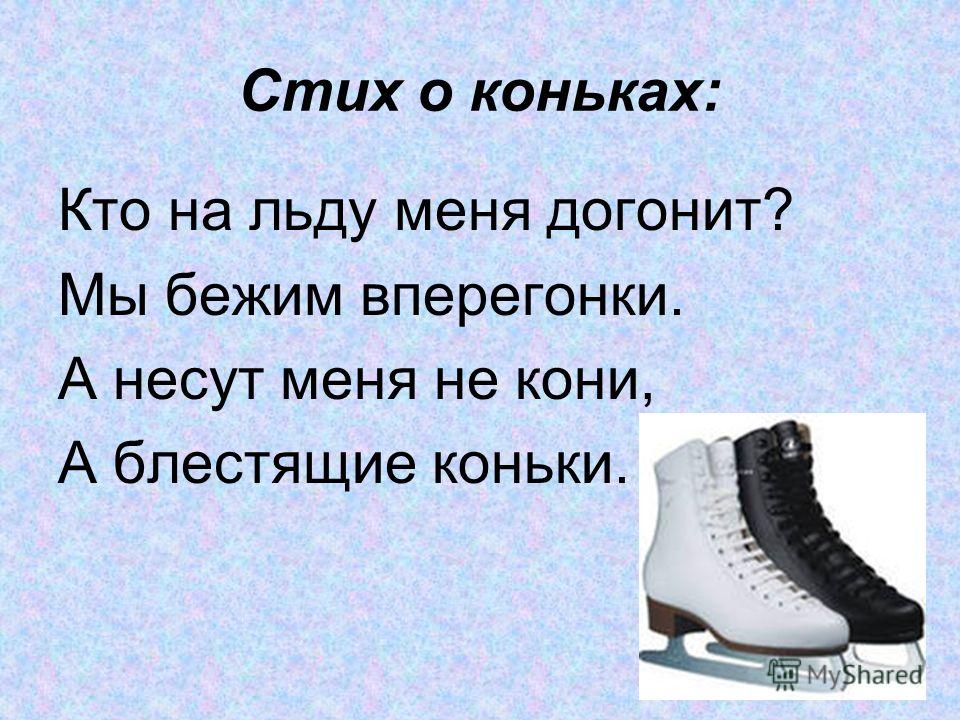 Стих о коньках:

Кто на льду меня догонит?
Мы бежим вперегонки.
А несут меня не кони,
А блестящие коньки.

MyShared